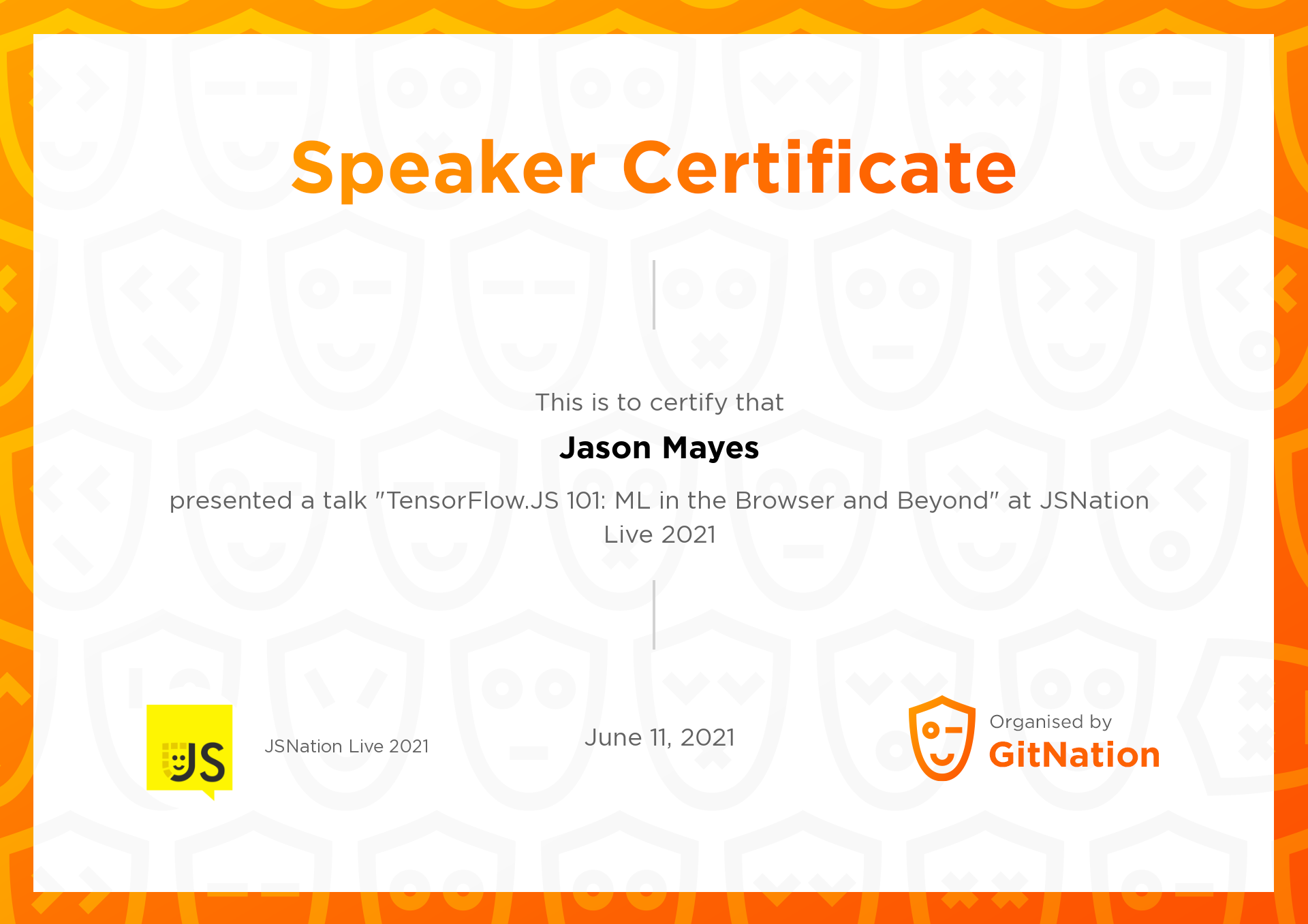 Speaker Certificate

This is to certify that

Jason Mayes

presented a talk "TensorFlow.JS 101: ML in the Browser and Beyond" at JSNation Live 2021

JS

JSNation Live 2021

June 11, 2021

Organised by
GitNation